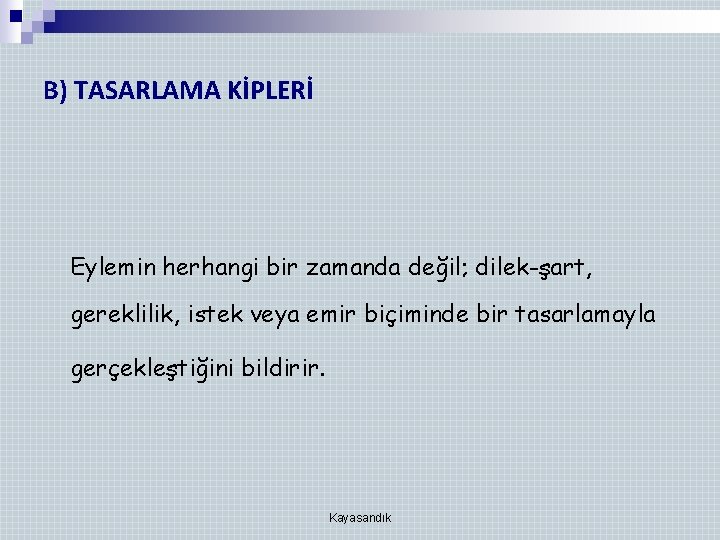 B) TASARLAMA KİPLERİ

Eylemin herhangi bir zamanda değil; dilek-şart, gereklilik, istek veya emir biçiminde bir tasarlamayla gerçekleştiğini bildirir.

Kayasandık